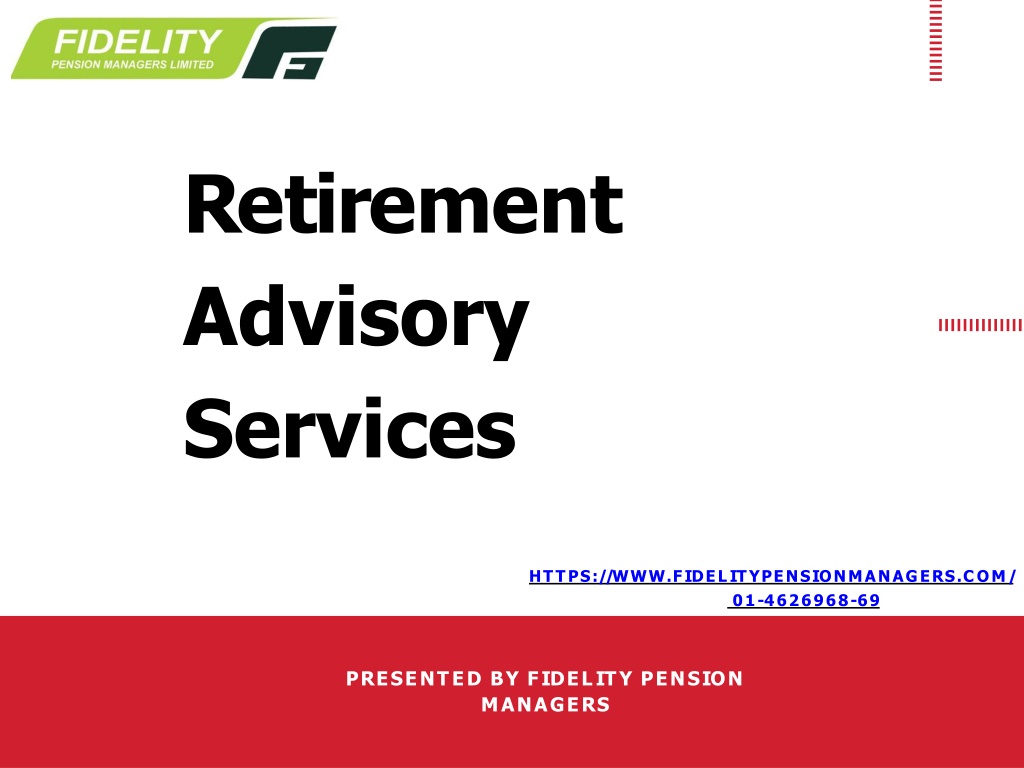 FIDELITY
PENSION MANAGERS LIMITED

Retirement Advisory Services

HTTPS://WWW.FIDELITYPENSIONMANAGERS.COM/
01-4626968-69

PRESENTED BY FIDELITY PENSION MANAGERS